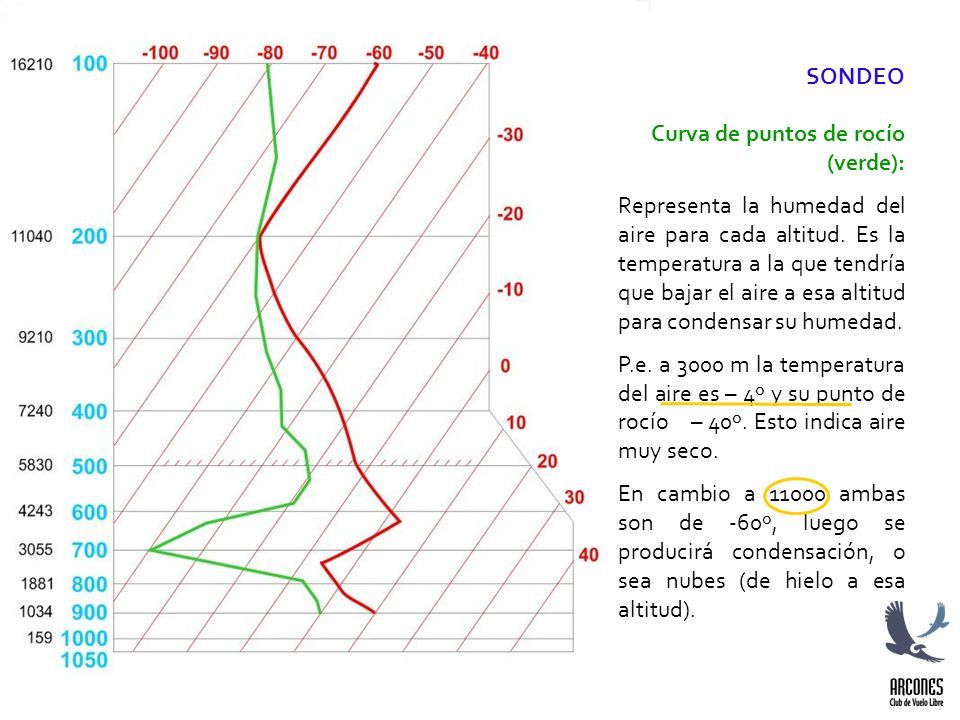 -100 -90 -80 -70 -60 -50 -40

16210 100
-30
-20
11040 200
-10
9210 300
0
7240 400
10
5830 500
20
4243 600
30
3055 700
40
1881 800
1034 900
159 1000
1050

SONDEO

Curva de puntos de rocío (verde):

Representa la humedad del aire para cada altitud. Es la temperatura a la que tendría que bajar el aire a esa altitud para condensar su humedad.

P.e. a 3000 m la temperatura del aire es – 4º y su punto de rocío – 40º. Esto indica aire muy seco.

En cambio a 11000 ambas son de -60º, luego se producirá condensación, o sea nubes (de hielo a esa altitud).

ARCONES
Club de Vuelo Libre